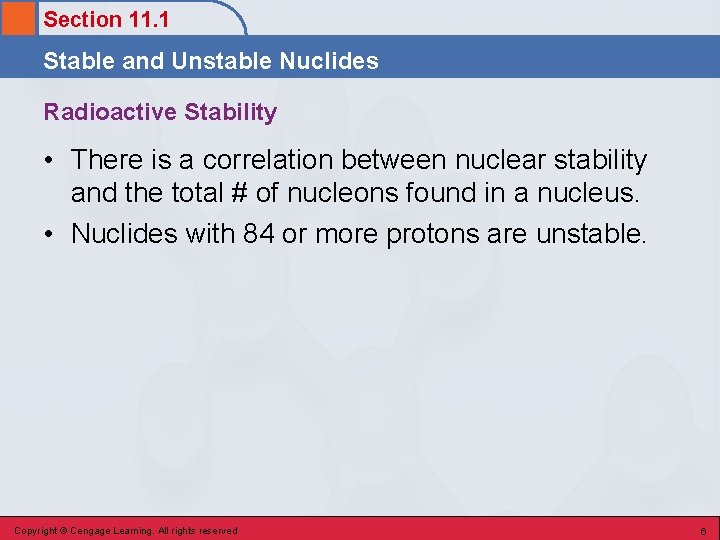 Section 11.1

Stable and Unstable Nuclides

Radioactive Stability

• There is a correlation between nuclear stability and the total # of nucleons found in a nucleus.

• Nuclides with 84 or more protons are unstable.

Copyright © Cengage Learning. All rights reserved

6